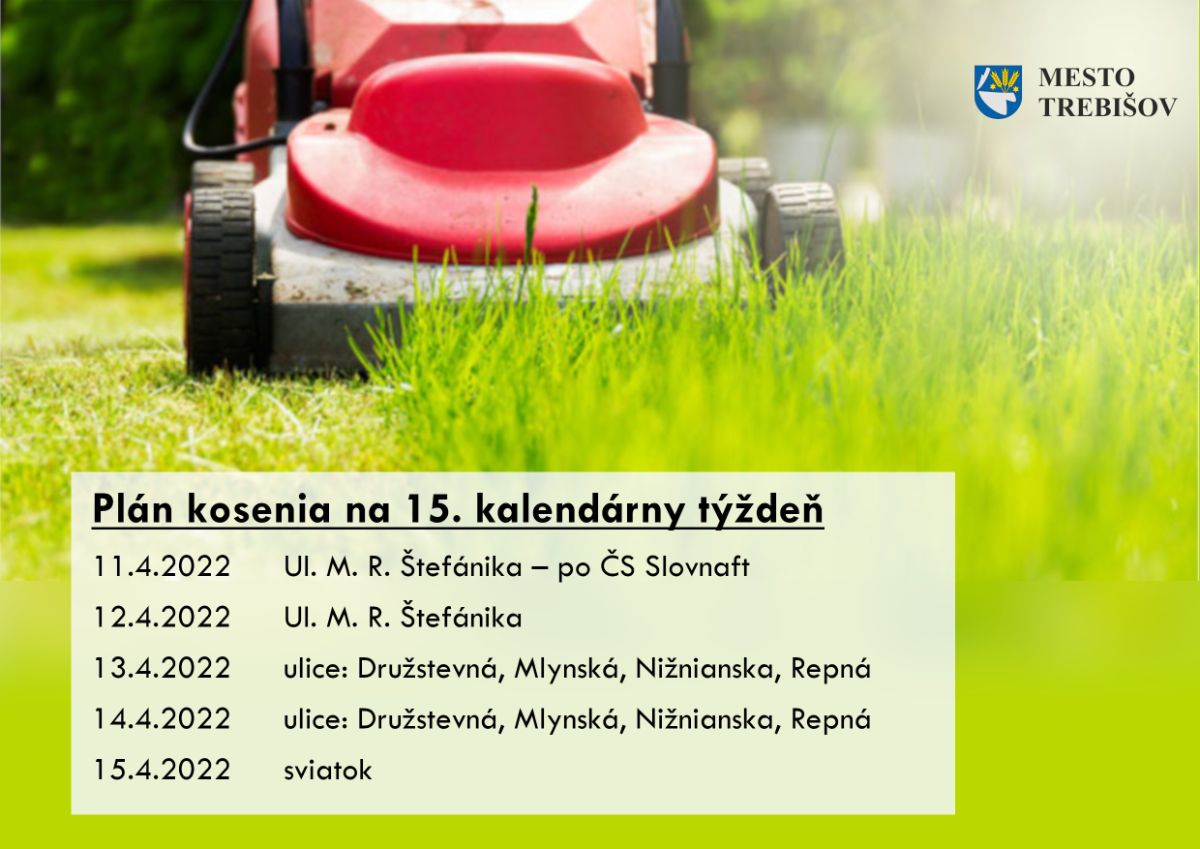 MESTO TREBIŠOV

Plán kosenia na 15. kalendárny týždeň

11.4.2022 Ul. M. R. Štefánika – po ČS Slovnaft

12.4.2022 Ul. M. R. Štefánika

13.4.2022 ulice: Družstevná, Mlynská, Nižnianska, Repná

14.4.2022 ulice: Družstevná, Mlynská, Nižnianska, Repná

15.4.2022 sviatok